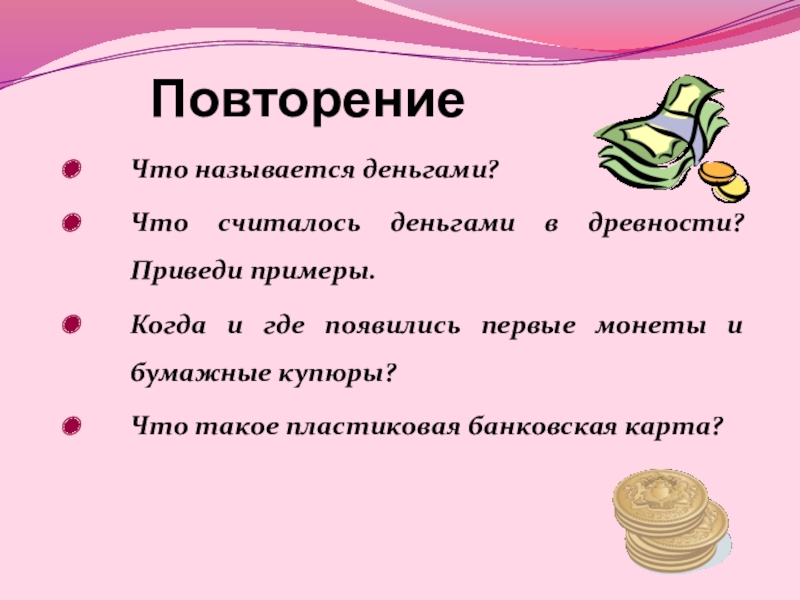 Повторение

Что называется деньгами?

Что считалось деньгами в древности? Приведи примеры.

Когда и где появились первые монеты и бумажные купюры?

Что такое пластиковая банковская карта?